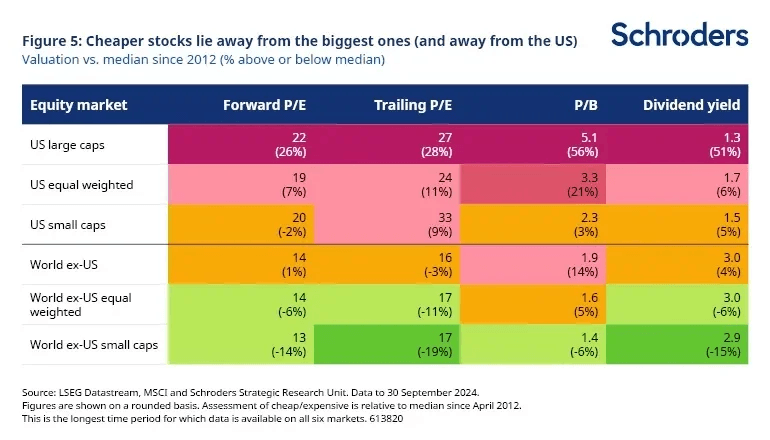 Figure 5: Cheaper stocks lie away from the biggest ones (and away from the US)
Valuation vs. median since 2012 (% above or below median)

Schroders

| Equity market | Forward P/E | Trailing P/E | P/B | Dividend yield |
|---|---|---|---|---|
| US large caps | 22 (26%) | 27 (28%) | 5.1 (56%) | 1.3 (51%) |
| US equal weighted | 19 (7%) | 24 (11%) | 3.3 (21%) | 1.7 (6%) |
| US small caps | 20 (-2%) | 33 (9%) | 2.3 (3%) | 1.5 (5%) |
| World ex-US | 14 (1%) | 16 (-3%) | 1.9 (14%) | 3.0 (4%) |
| World ex-US equal weighted | 14 (-6%) | 17 (-11%) | 1.6 (5%) | 3.0 (-6%) |
| World ex-US small caps | 13 (-14%) | 17 (-19%) | 1.4 (-6%) | 2.9 (-15%) |

Source: LSEG Datastream, MSCI and Schroders Strategic Research Unit. Data to 30 September 2024.
Figures are shown on a rounded basis. Assessment of cheap/expensive is relative to median since April 2012.
This is the longest time period for which data is available on all six markets. 613820